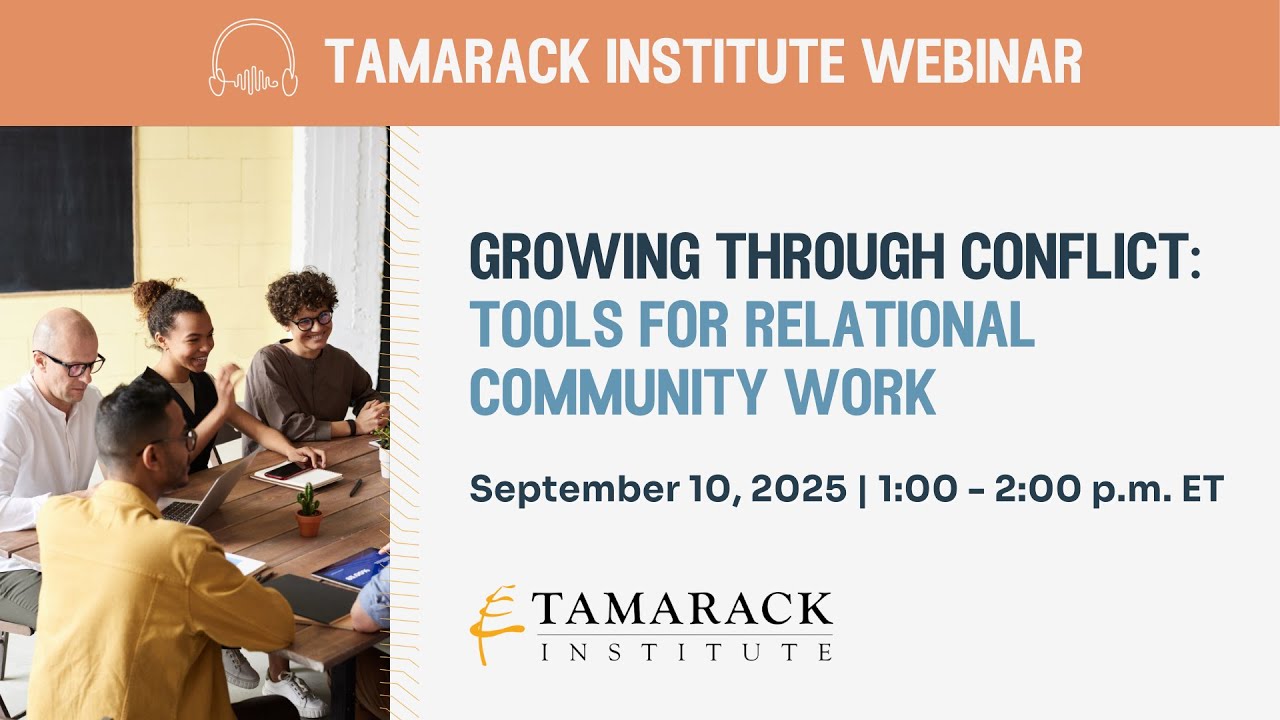 TAMARACK INSTITUTE WEBINAR

GROWING THROUGH CONFLICT: TOOLS FOR RELATIONAL COMMUNITY WORK

September 10, 2025 | 1:00 - 2:00 p.m. ET

TAMARACK INSTITUTE